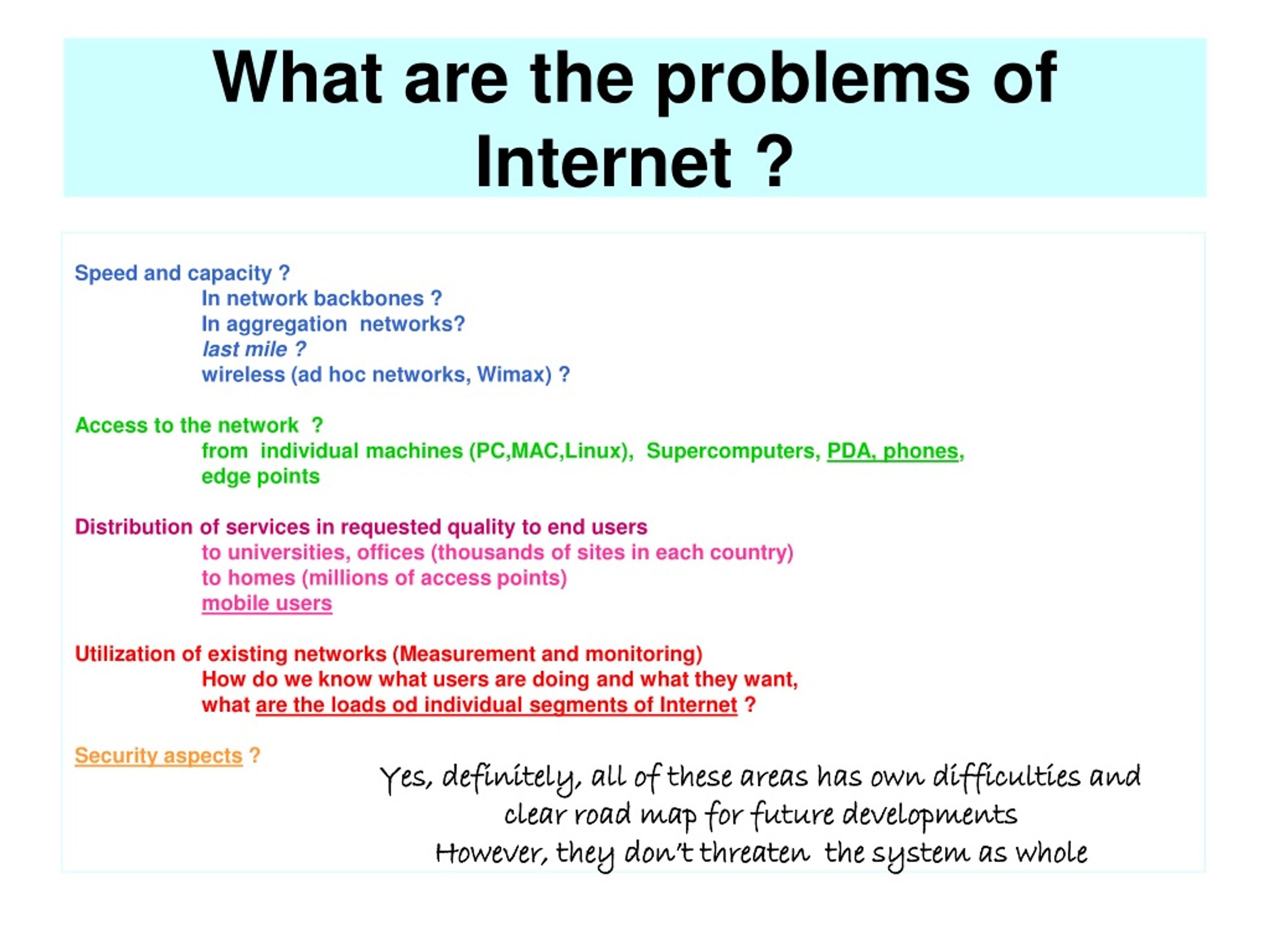 What are the problems of Internet ?

Speed and capacity ?
In network backbones ?
In aggregation networks?
last mile ?
wireless (ad hoc networks, Wimax) ?

Access to the network ?
from individual machines (PC,MAC,Linux), Supercomputers, PDA, phones, edge points

Distribution of services in requested quality to end users
to universities, offices (thousands of sites in each country)
to homes (millions of access points)
mobile users

Utilization of existing networks (Measurement and monitoring)
How do we know what users are doing and what they want, what are the loads od individual segments of Internet ?

Security aspects ?

Yes, definitely, all of these areas has own difficulties and clear road map for future developments
However, they don't threaten the system as whole